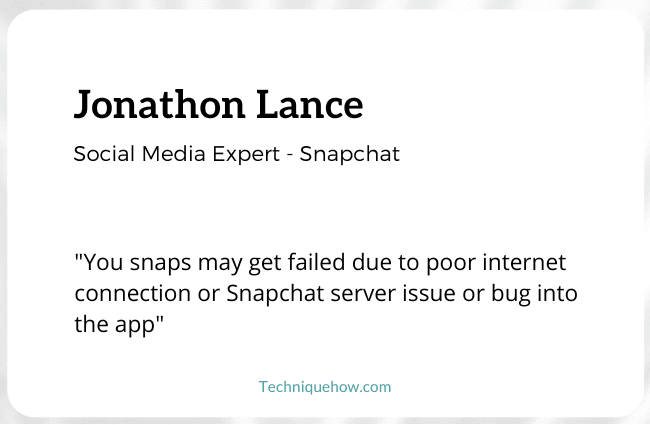 Jonathon Lance

Social Media Expert - Snapchat

"You snaps may get failed due to poor internet connection or Snapchat server issue or bug into the app"

Techniquehow.com